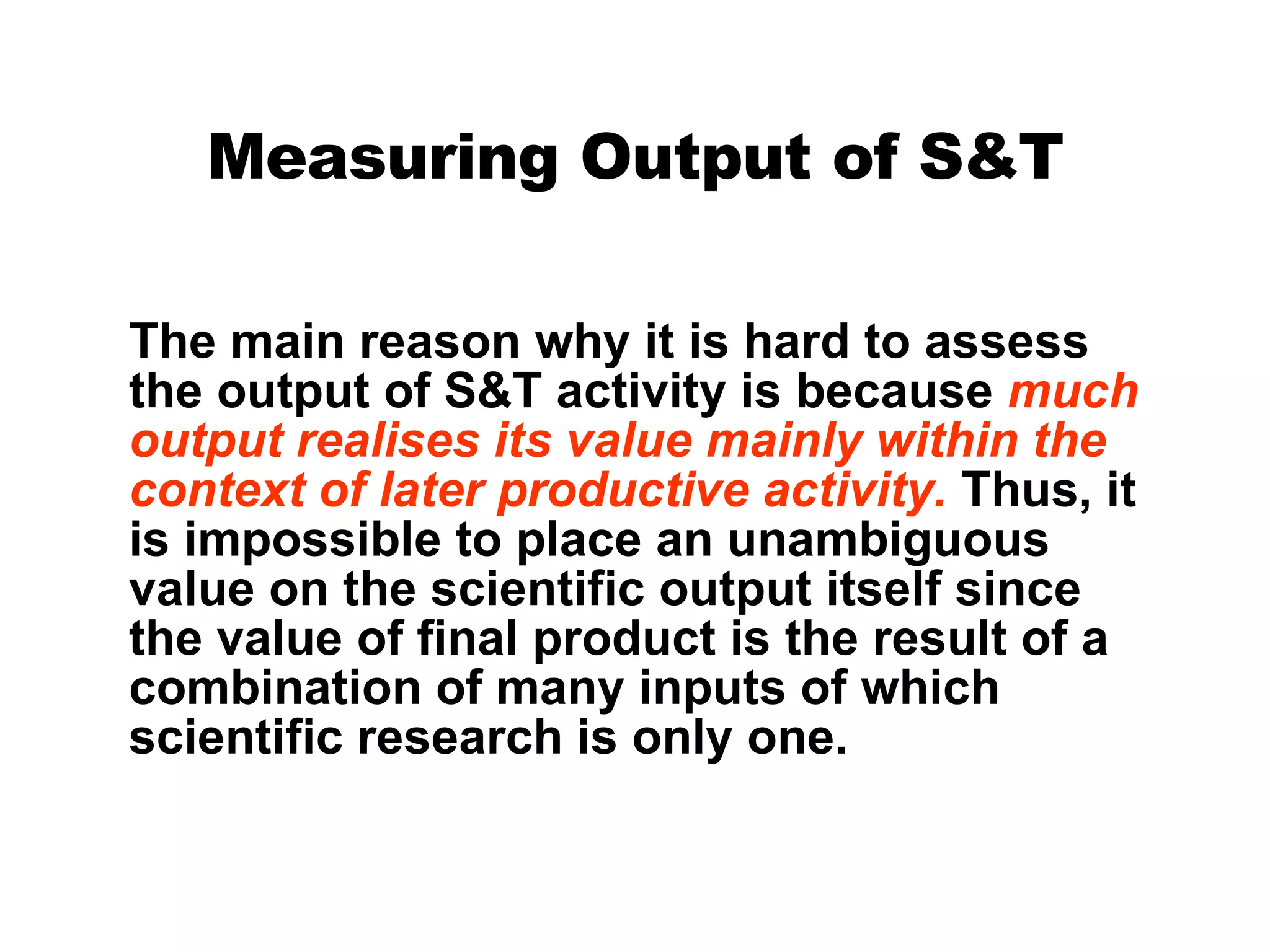 Measuring Output of S&T

The main reason why it is hard to assess the output of S&T activity is because much output realises its value mainly within the context of later productive activity. Thus, it is impossible to place an unambiguous value on the scientific output itself since the value of final product is the result of a combination of many inputs of which scientific research is only one.